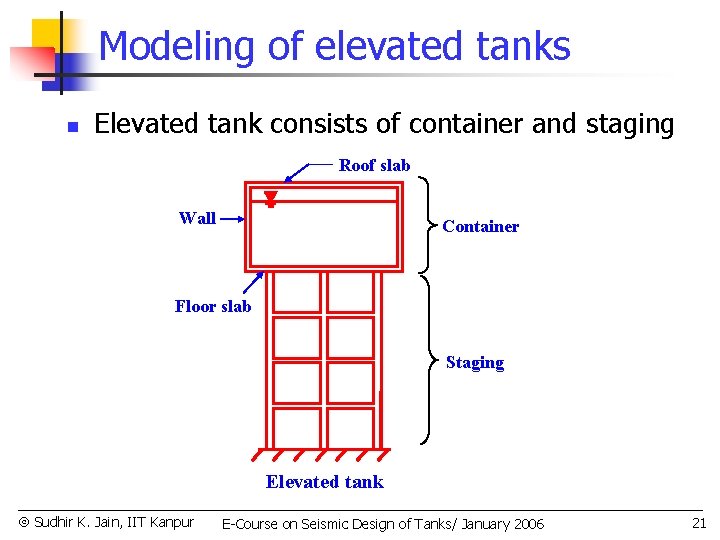 Modeling of elevated tanks

Elevated tank consists of container and staging

Roof slab

Wall

Container

Floor slab

Staging

Elevated tank

© Sudhir K. Jain, IIT Kanpur E-Course on Seismic Design of Tanks/ January 2006 21